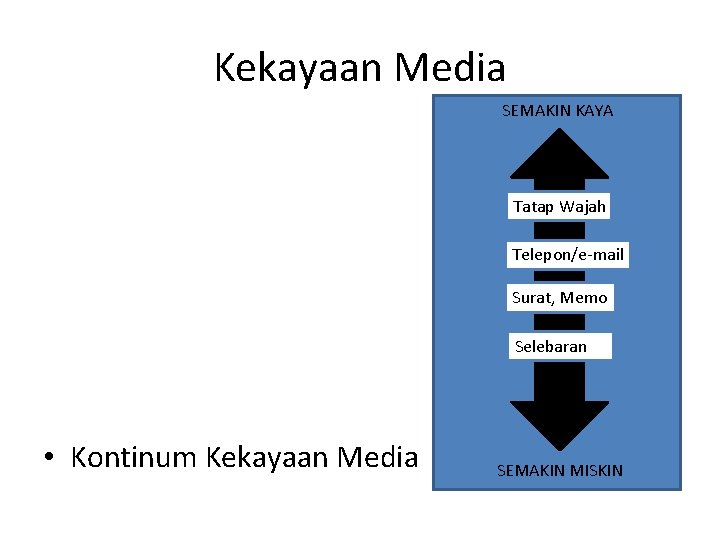 Kekayaan Media

SEMAKIN KAYA

Tatap Wajah

Telepon/e-mail

Surat, Memo

Selebaran

SEMAKIN MISKIN

• Kontinum Kekayaan Media